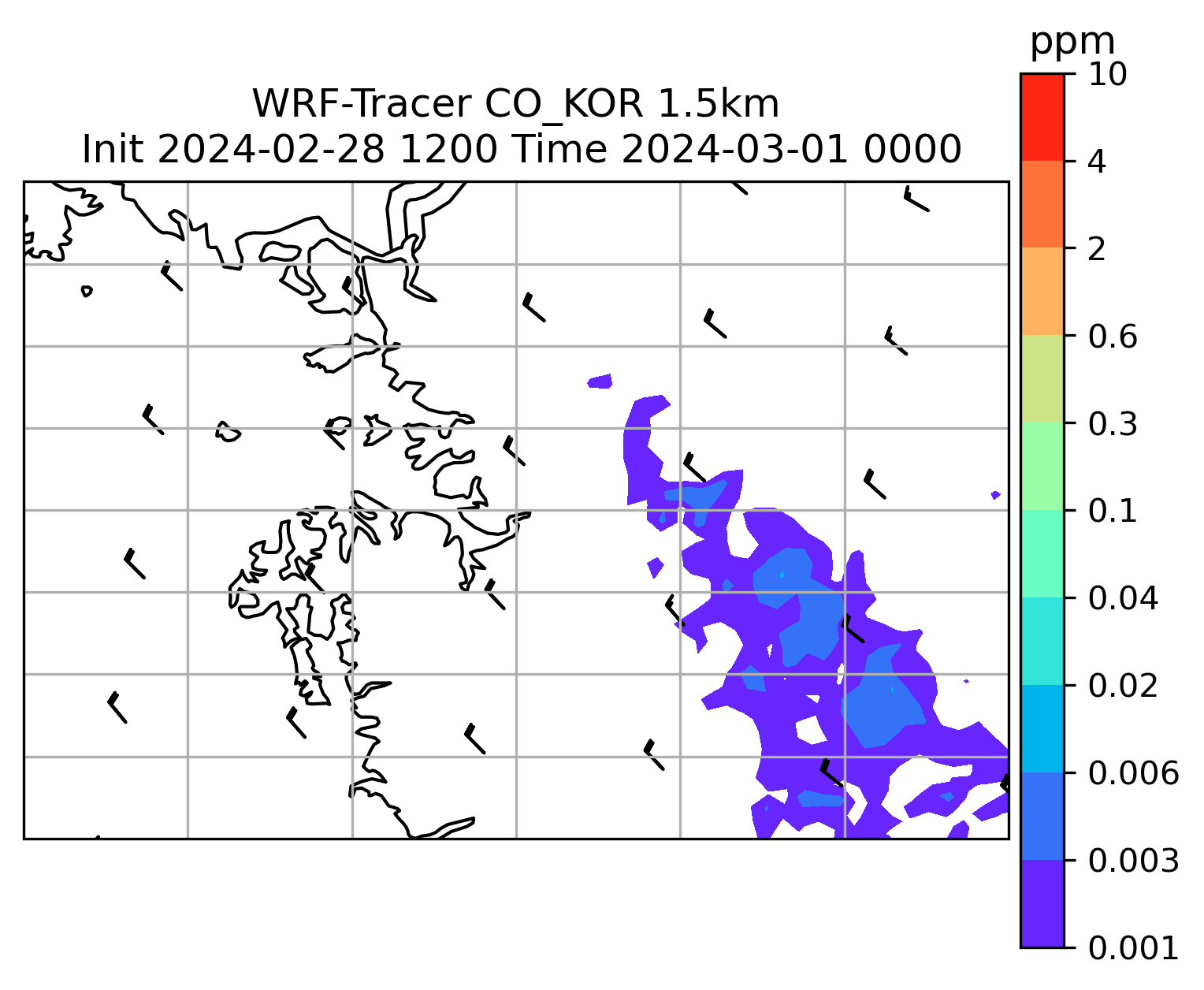 WRF-Tracer CO_KOR 1.5km
Init 2024-02-28 1200 Time 2024-03-01 0000

ppm
10
4
2
0.6
0.3
0.1
0.04
0.02
0.006
0.003
0.001